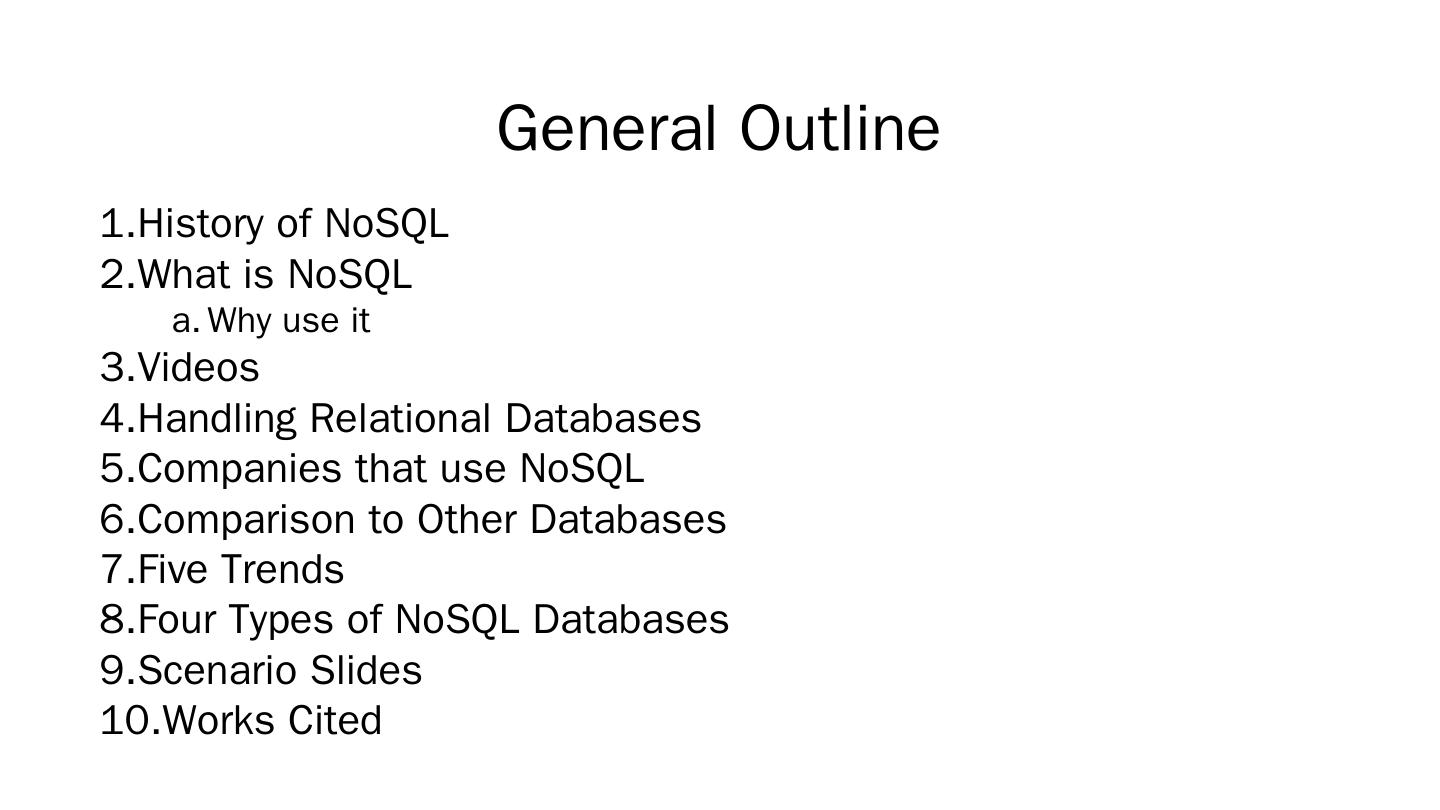 General Outline

1.History of NoSQL
2.What is NoSQL
a. Why use it
3.Videos
4.Handling Relational Databases
5.Companies that use NoSQL
6.Comparison to Other Databases
7.Five Trends
8.Four Types of NoSQL Databases
9.Scenario Slides
10.Works Cited